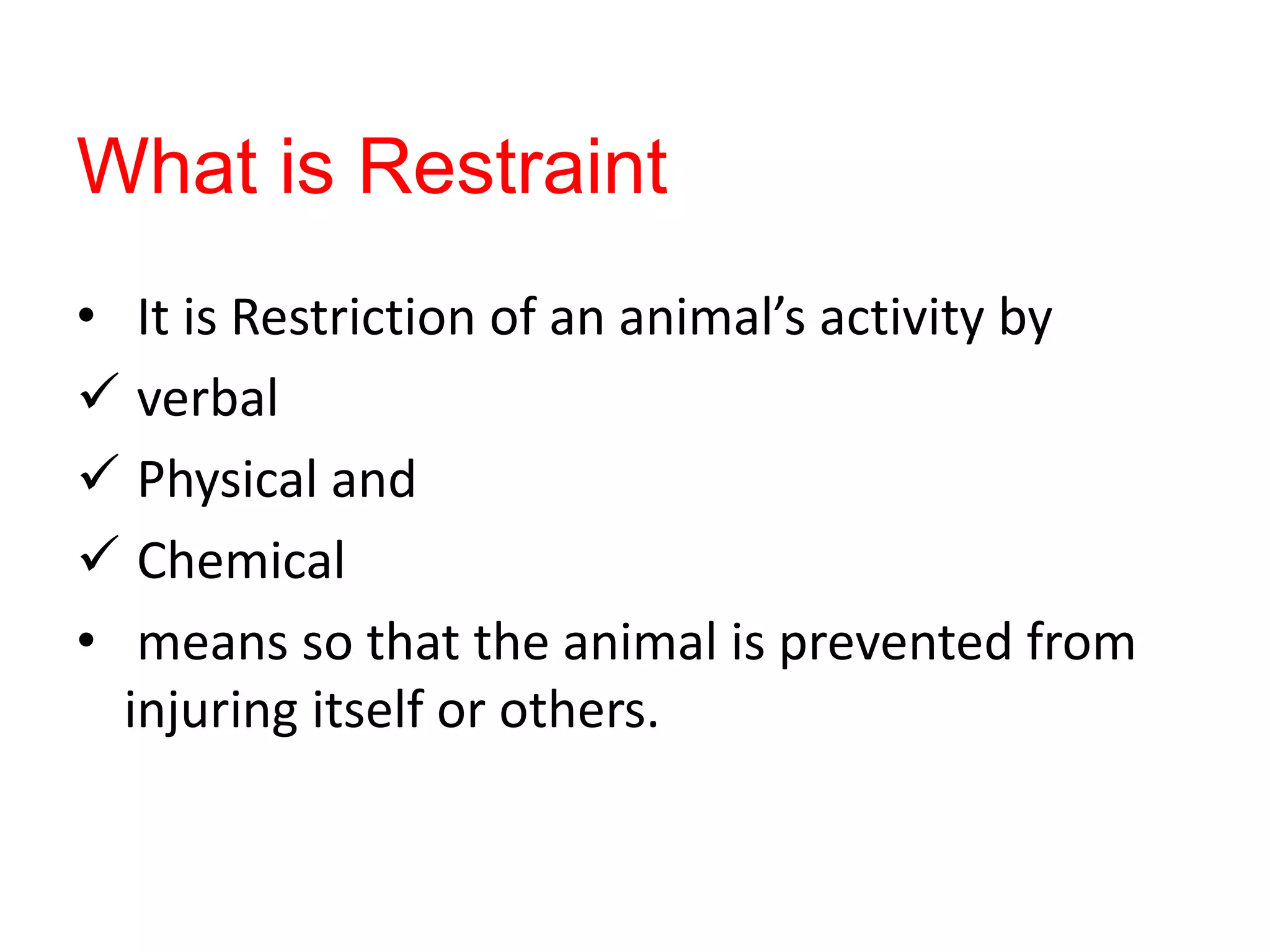 What is Restraint

• It is Restriction of an animal’s activity by
✓ verbal
✓ Physical and
✓ Chemical
• means so that the animal is prevented from injuring itself or others.